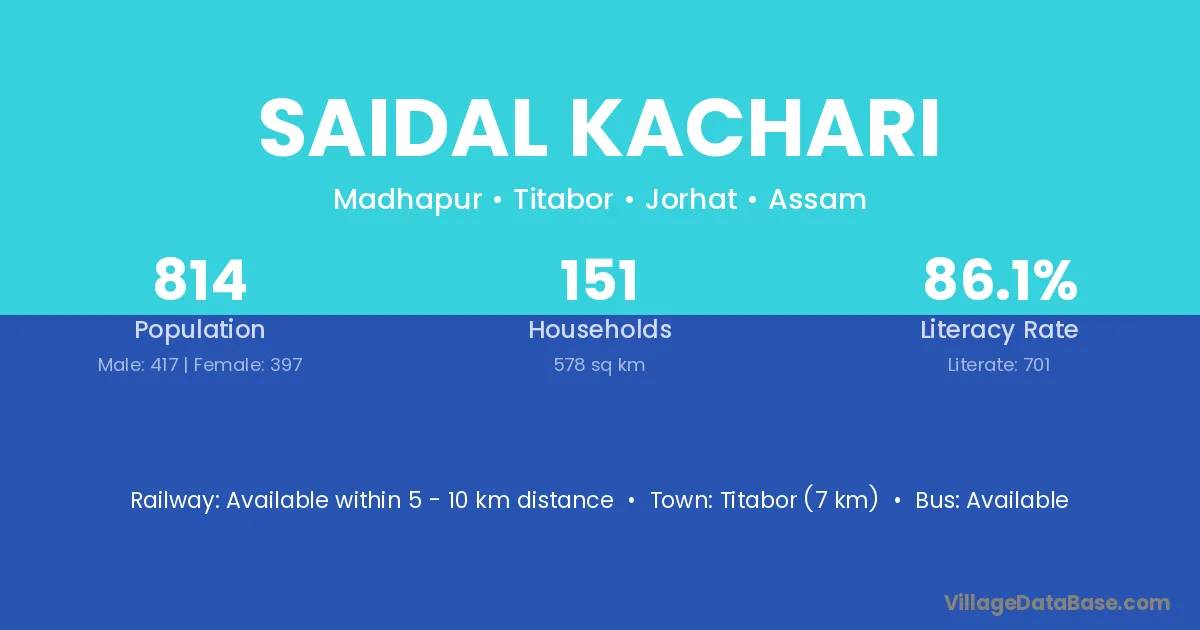 SAIDAL KACHARI

Madhapur • Titabor • Jorhat • Assam

814
Population
Male: 417 | Female: 397

151
Households
578 sq km

86.1%
Literacy Rate
Literate: 701

Railway: Available within 5 - 10 km distance • Town: Titabor (7 km) • Bus: Available

VillageDataBase.com